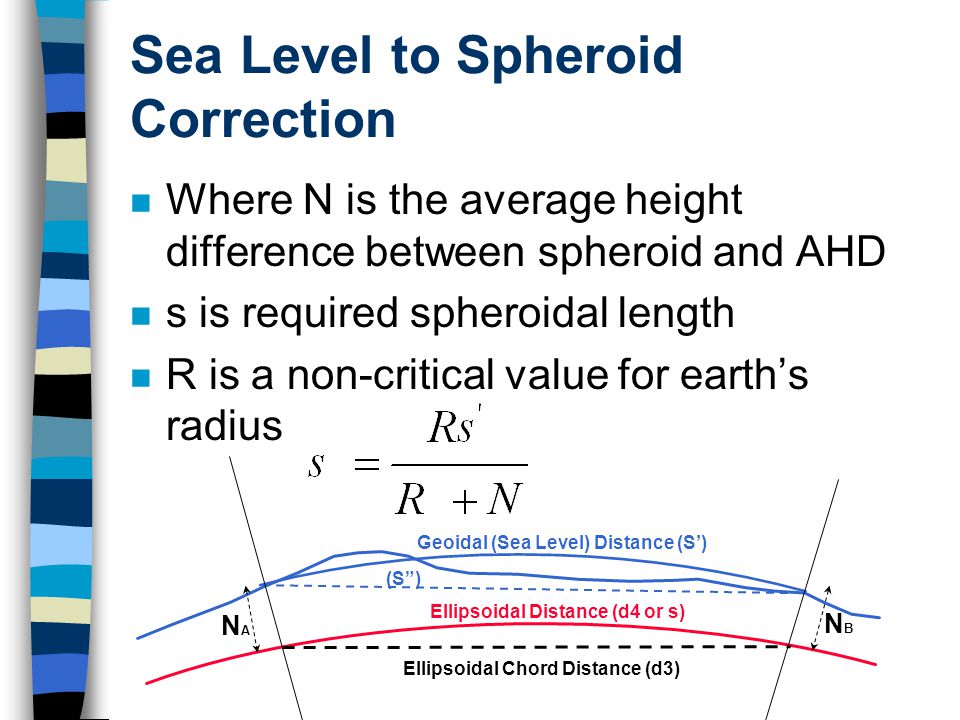 Sea Level to Spheroid Correction

Where N is the average height difference between spheroid and AHD

s is required spheroidal length

R is a non-critical value for earth's radius

$s = \frac{Rs'}{R + N}$

Geoidal (Sea Level) Distance (S')

(S")

Ellipsoidal Distance (d4 or s)

$N_A$

$N_B$

Ellipsoidal Chord Distance (d3)